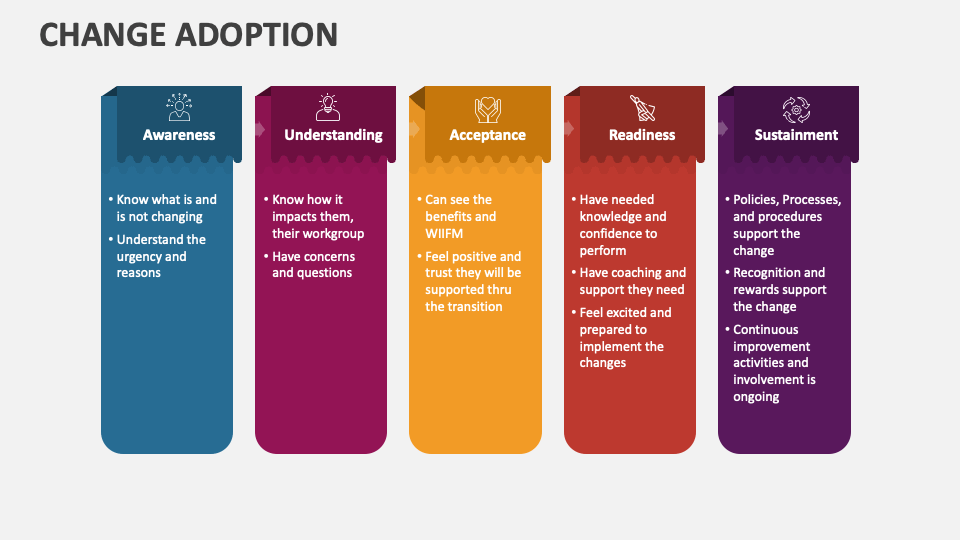 CHANGE ADOPTION

Awareness

• Know what is and is not changing
• Understand the urgency and reasons

Understanding

• Know how it impacts them, their workgroup
• Have concerns and questions

Acceptance

• Can see the benefits and WIIFM
• Feel positive and trust they will be supported thru the transition

Readiness

• Have needed knowledge and confidence to perform
• Have coaching and support they need
• Feel excited and prepared to implement the changes

Sustainment

• Policies, Processes, and procedures support the change
• Recognition and rewards support the change
• Continuous improvement activities and involvement is ongoing